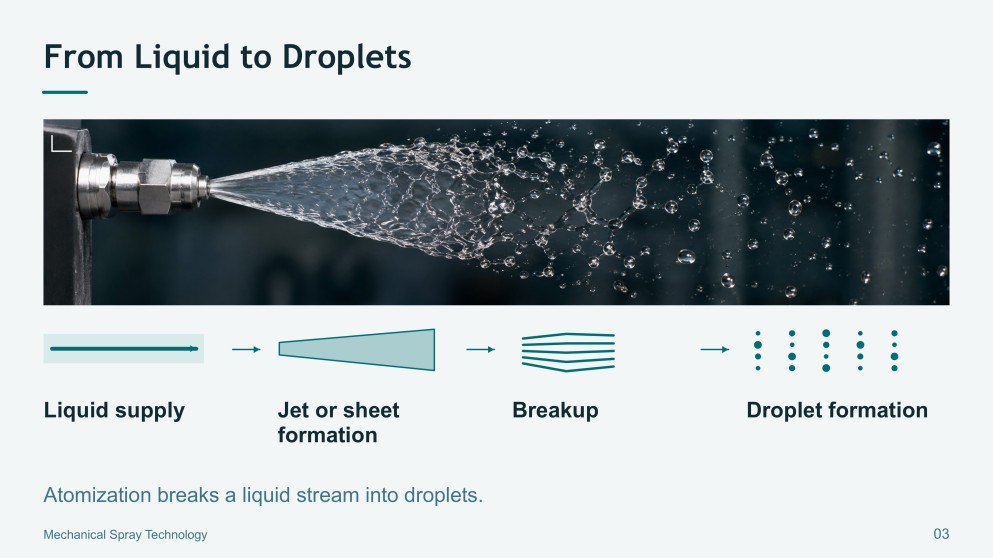 From Liquid to Droplets

Liquid supply

Jet or sheet formation

Breakup

Droplet formation

Atomization breaks a liquid stream into droplets.

Mechanical Spray Technology

03